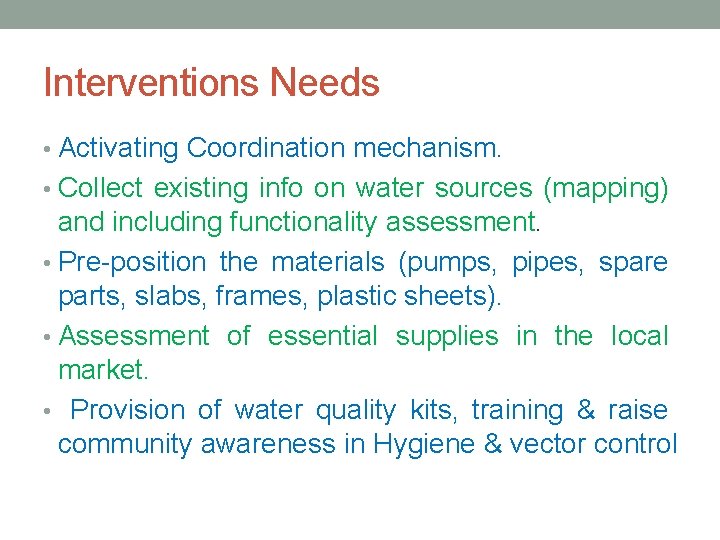 Interventions Needs

• Activating Coordination mechanism.

• Collect existing info on water sources (mapping) and including functionality assessment.

• Pre-position the materials (pumps, pipes, spare parts, slabs, frames, plastic sheets).

• Assessment of essential supplies in the local market.

• Provision of water quality kits, training & raise community awareness in Hygiene & vector control